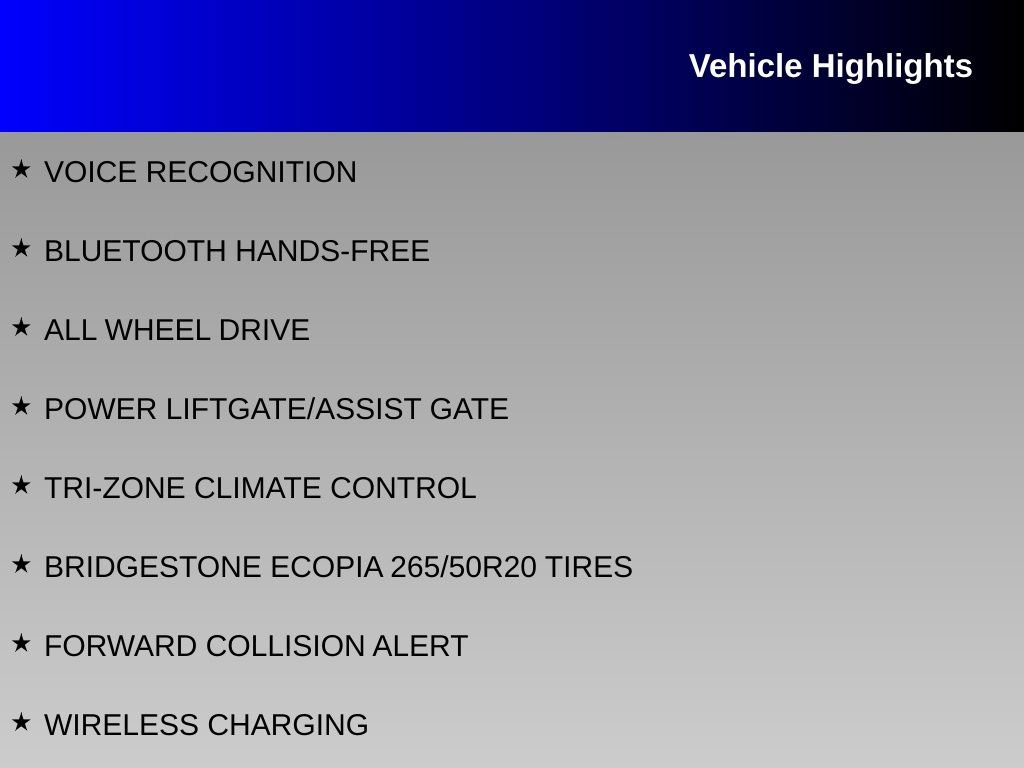 Vehicle Highlights

★ VOICE RECOGNITION

★ BLUETOOTH HANDS-FREE

★ ALL WHEEL DRIVE

★ POWER LIFTGATE/ASSIST GATE

★ TRI-ZONE CLIMATE CONTROL

★ BRIDGESTONE ECOPIA 265/50R20 TIRES

★ FORWARD COLLISION ALERT

★ WIRELESS CHARGING